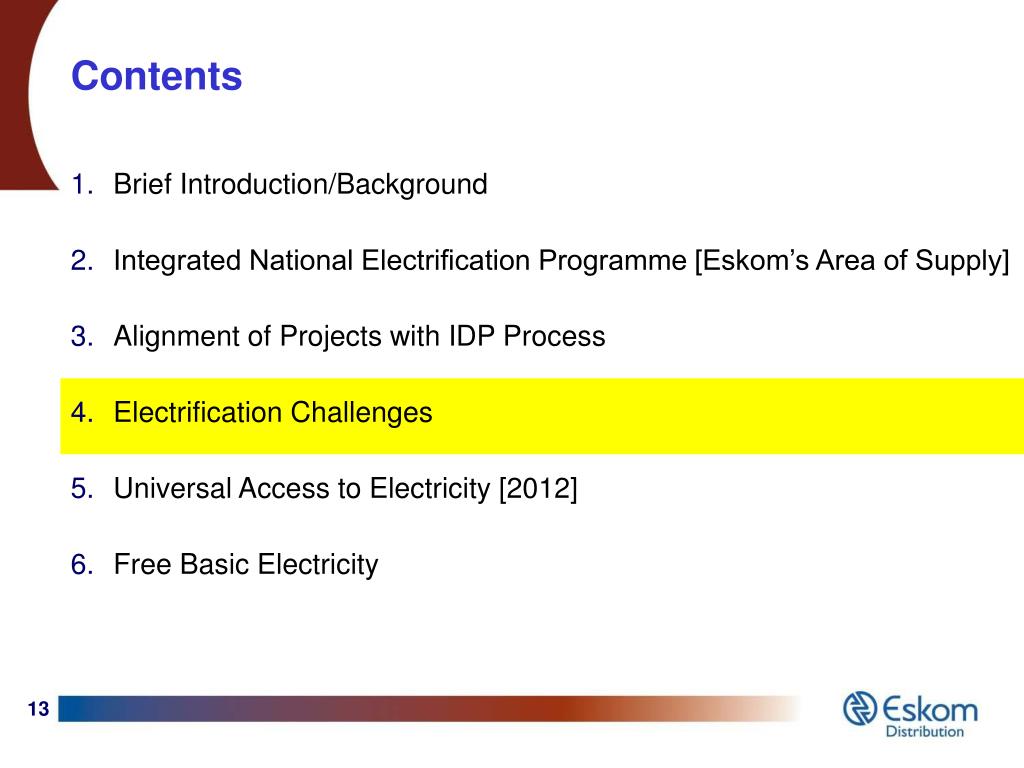 Contents

1. Brief Introduction/Background

2. Integrated National Electrification Programme [Eskom's Area of Supply]

3. Alignment of Projects with IDP Process

4. Electrification Challenges

5. Universal Access to Electricity [2012]

6. Free Basic Electricity

13

Eskom
Distribution